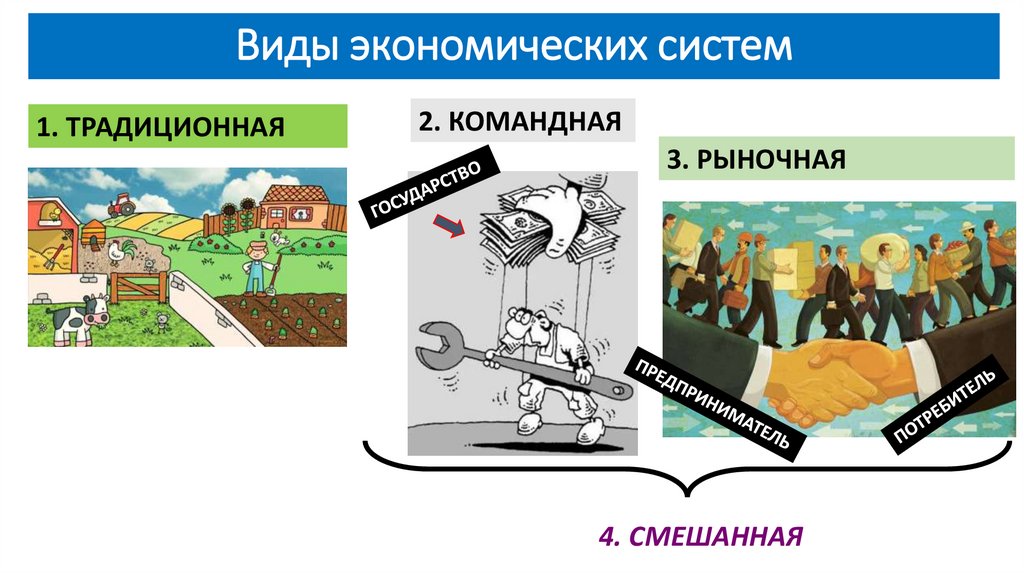 Виды экономических систем

1. ТРАДИЦИОННАЯ

2. КОМАНДНАЯ

ГОСУДАРСТВО

3. РЫНОЧНАЯ

ПРЕДПРИНИМАТЕЛЬ

ПОТРЕБИТЕЛЬ

4. СМЕШАННАЯ